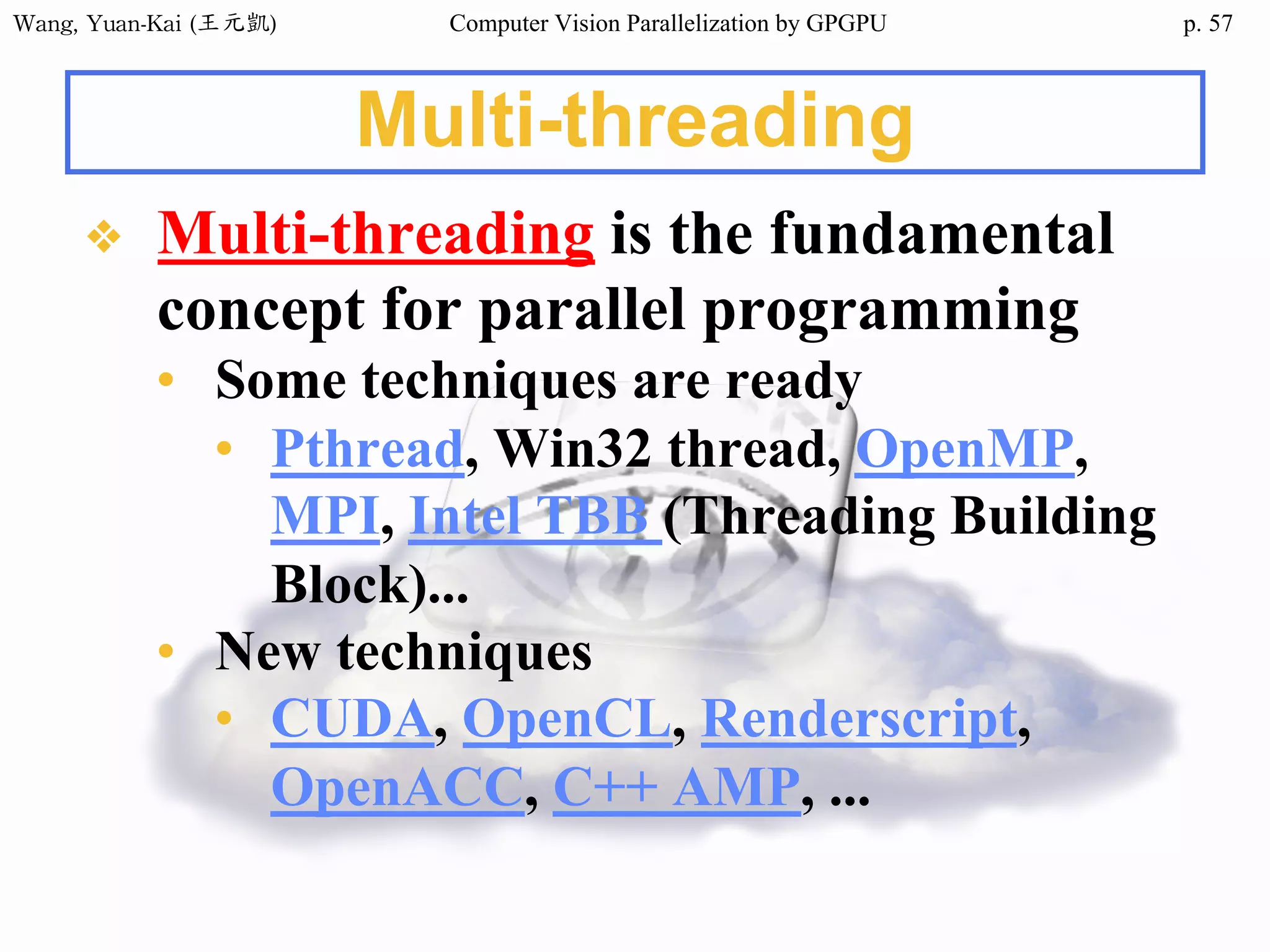 Wang, Yuan-Kai (王元凱) Computer Vision Parallelization by GPGPU p. 57

Multi-threading

❖ Multi-threading is the fundamental concept for parallel programming
• Some techniques are ready
• Pthread, Win32 thread, OpenMP, MPI, Intel TBB (Threading Building Block)...
• New techniques
• CUDA, OpenCL, Renderscript, OpenACC, C++ AMP, ...